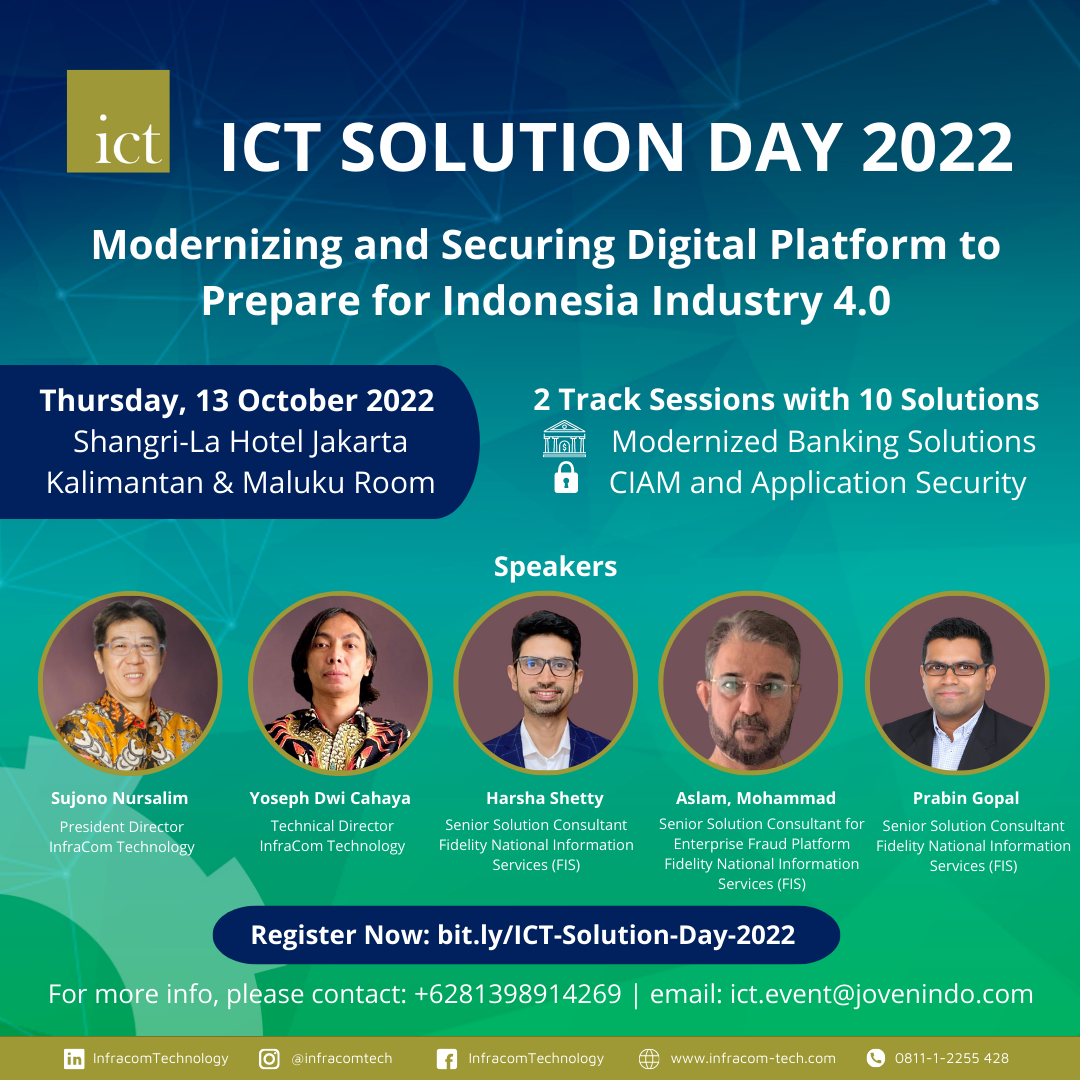 ict

ICT SOLUTION DAY 2022

Modernizing and Securing Digital Platform to Prepare for Indonesia Industry 4.0

Thursday, 13 October 2022
Shangri-La Hotel Jakarta
Kalimantan & Maluku Room

2 Track Sessions with 10 Solutions
Modernized Banking Solutions
CIAM and Application Security

Speakers

Sujono Nursalim
President Director
InfraCom Technology

Yoseph Dwi Cahaya
Technical Director
InfraCom Technology

Harsha Shetty
Senior Solution Consultant
Fidelity National Information Services (FIS)

Aslam, Mohammad
Senior Solution Consultant for Enterprise Fraud Platform
Fidelity National Information Services (FIS)

Prabin Gopal
Senior Solution Consultant
Fidelity National Information Services (FIS)

Register Now: bit.ly/ICT-Solution-Day-2022

For more info, please contact: +6281398914269 | email: ict.event@jovenindo.com

InfracomTechnology @infracomtech InfracomTechnology www.infracom-tech.com 0811-1-2255 428